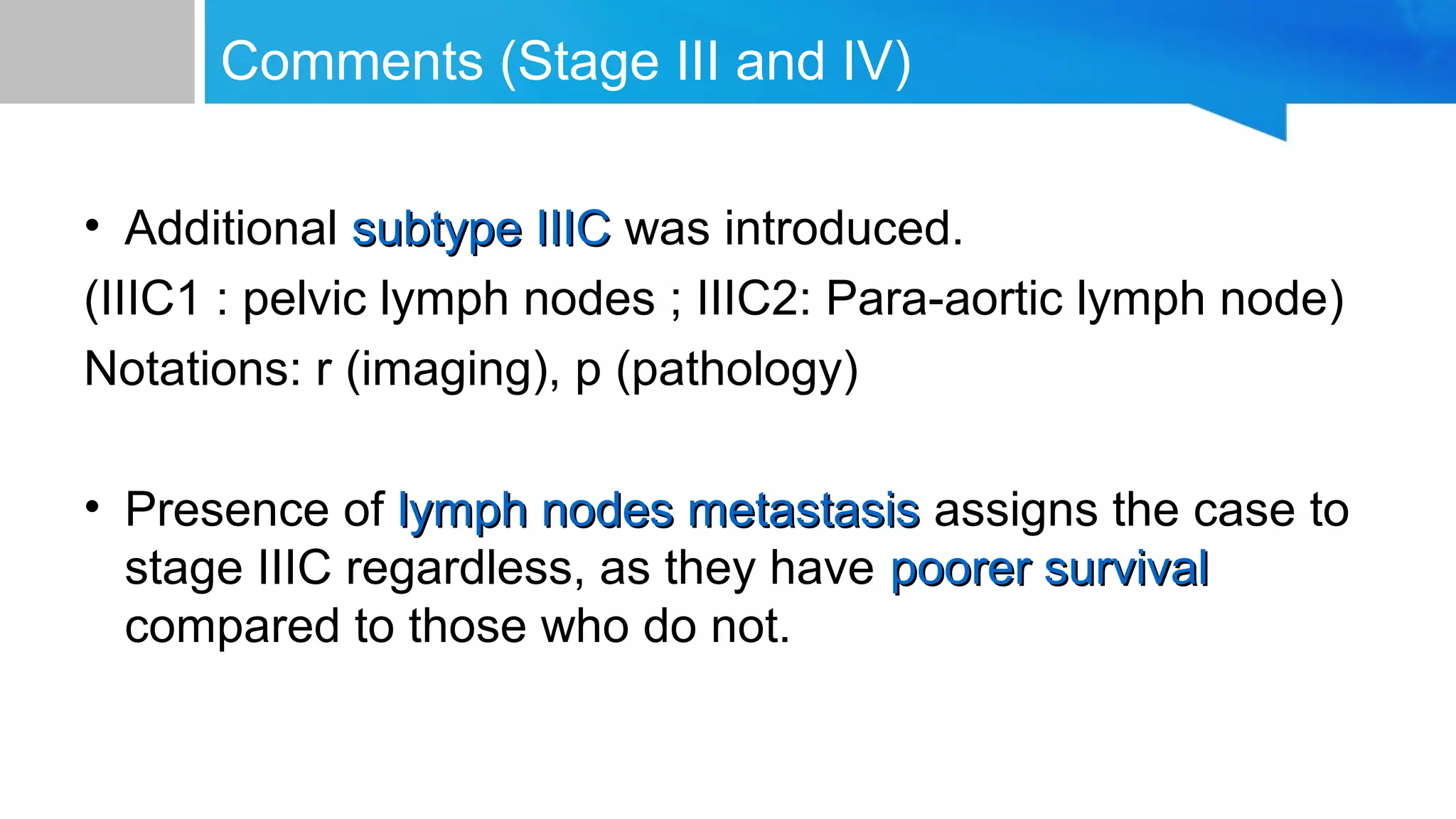 Comments (Stage III and IV)

• Additional subtype IIIC was introduced.

(IIIC1 : pelvic lymph nodes ; IIIC2: Para-aortic lymph node)

Notations: r (imaging), p (pathology)

• Presence of lymph nodes metastasis assigns the case to stage IIIC regardless, as they have poorer survival compared to those who do not.